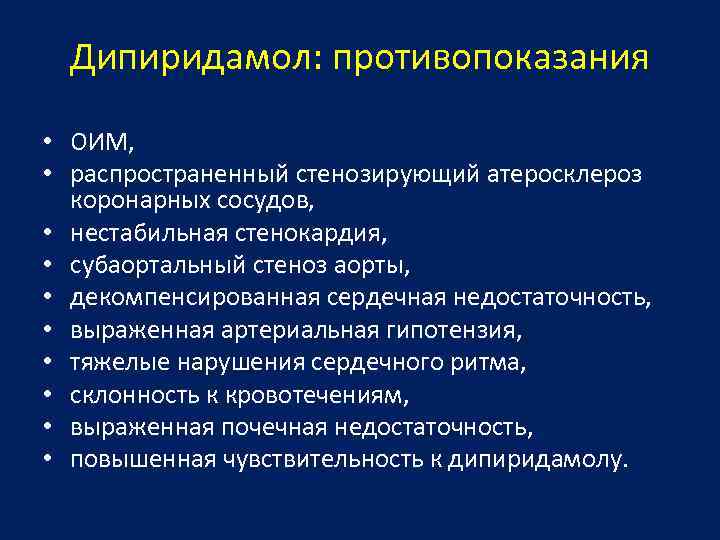 Дипиридамол: противопоказания

• ОИМ,
• распространенный стенозирующий атеросклероз коронарных сосудов,
• нестабильная стенокардия,
• субаортальный стеноз аорты,
• декомпенсированная сердечная недостаточность,
• выраженная артериальная гипотензия,
• тяжелые нарушения сердечного ритма,
• склонность к кровотечениям,
• выраженная почечная недостаточность,
• повышенная чувствительность к дипиридамолу.